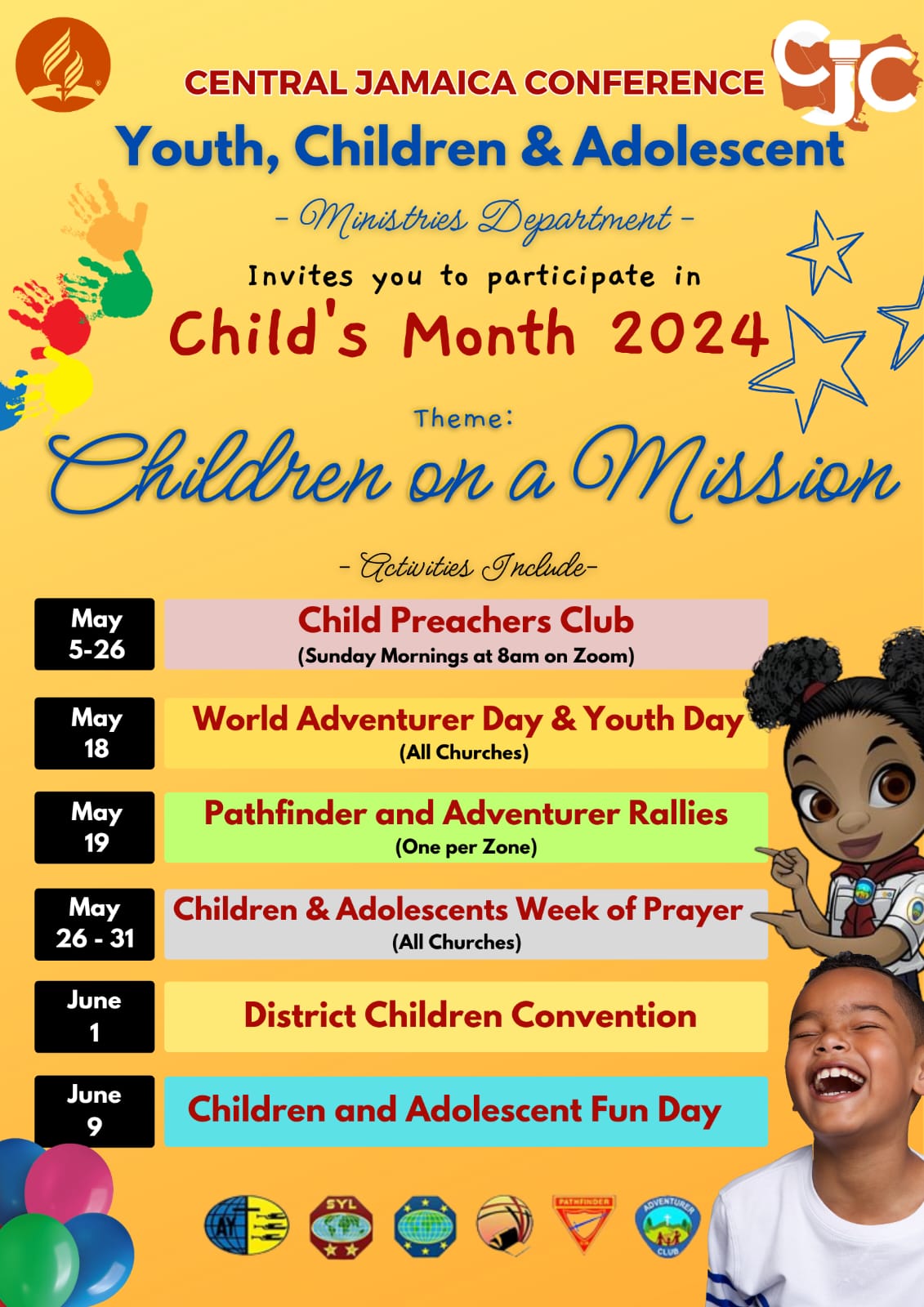 CENTRAL JAMAICA CONFERENCE

CJC

Youth, Children & Adolescent

- Ministries Department -

Invites you to participate in

Child's Month 2024

Theme:

Children on a Mission

- Activities Include-

May 5-26

Child Preachers Club
(Sunday Mornings at 8am on Zoom)

May 18

World Adventurer Day & Youth Day
(All Churches)

May 19

Pathfinder and Adventurer Rallies
(One per Zone)

May 26 - 31

Children & Adolescents Week of Prayer
(All Churches)

June 1

District Children Convention

June 9

Children and Adolescent Fun Day

AY

SYL

PATHFINDER

ADVENTURER CLUB